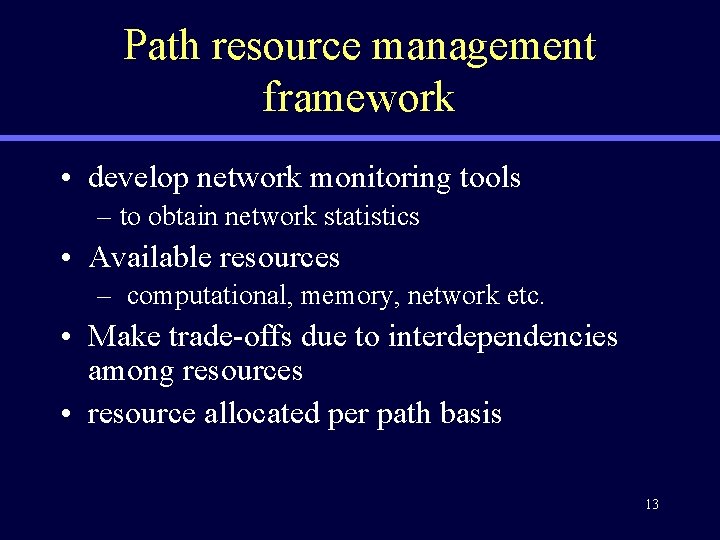 Path resource management framework

• develop network monitoring tools
– to obtain network statistics
• Available resources
– computational, memory, network etc.
• Make trade-offs due to interdependencies among resources
• resource allocated per path basis

13